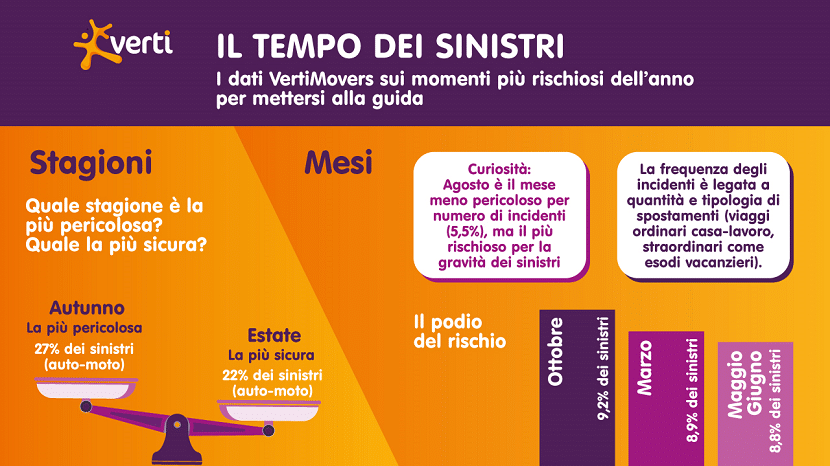 verti

IL TEMPO DEI SINISTRI

I dati VertiMovers sui momenti più rischiosi dell'anno per mettersi alla guida

Stagioni

Quale stagione è la più pericolosa? Quale la più sicura?

Autunno
La più pericolosa
27% dei sinistri (auto-moto)

Estate
La più sicura
22% dei sinistri (auto-moto)

Mesi

Curiosità: Agosto è il mese meno pericoloso per numero di incidenti (5,5%), ma il più rischioso per la gravità dei sinistri

La frequenza degli incidenti è legata a quantità e tipologia di spostamenti (viaggi ordinari casa-lavoro, straordinari come esodi vacanzieri).

Il podio del rischio

Ottobre
9,2% dei sinistri

Marzo
8,9% dei sinistri

Maggio Giugno
8,8% dei sinistri